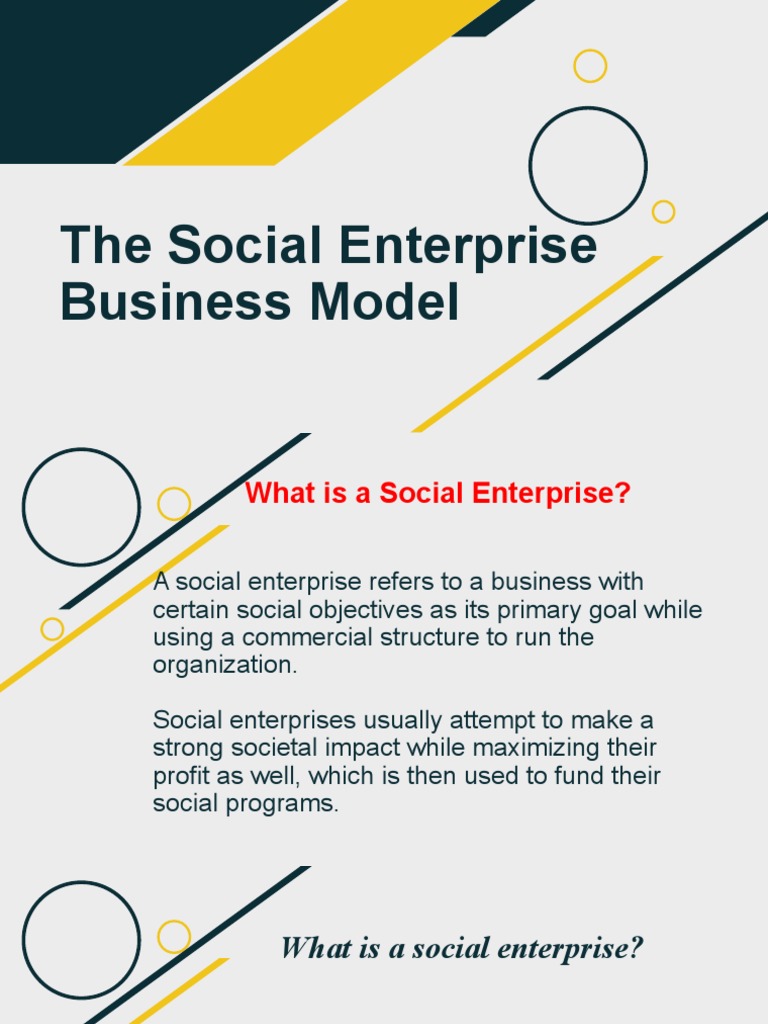 The Social Enterprise Business Model

What is a Social Enterprise?

A social enterprise refers to a business with certain social objectives as its primary goal while using a commercial structure to run the organization.

Social enterprises usually attempt to make a strong societal impact while maximizing their profit as well, which is then used to fund their social programs.

What is a social enterprise?